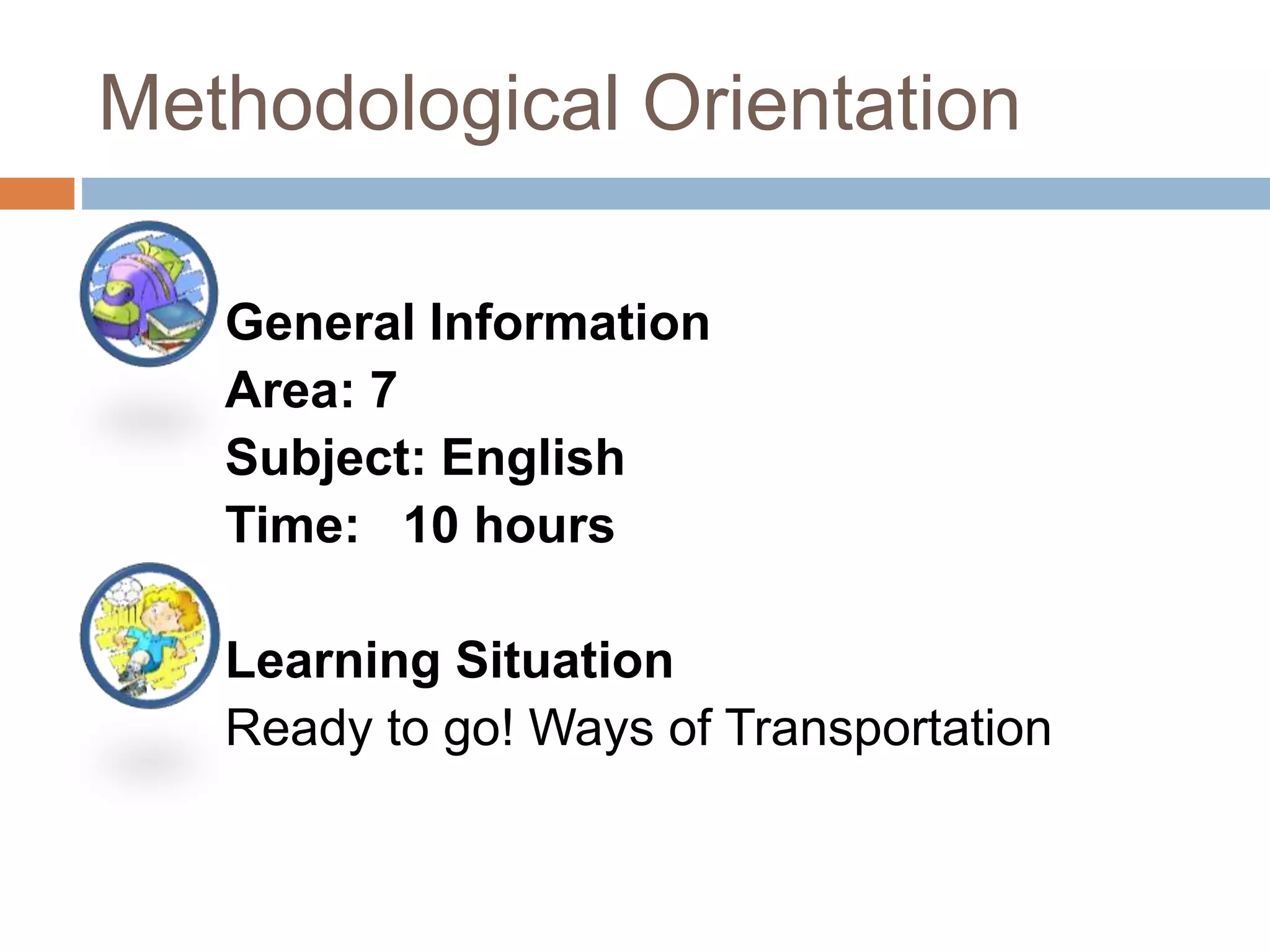 Methodological Orientation

General Information
Area: 7
Subject: English
Time: 10 hours

Learning Situation
Ready to go! Ways of Transportation